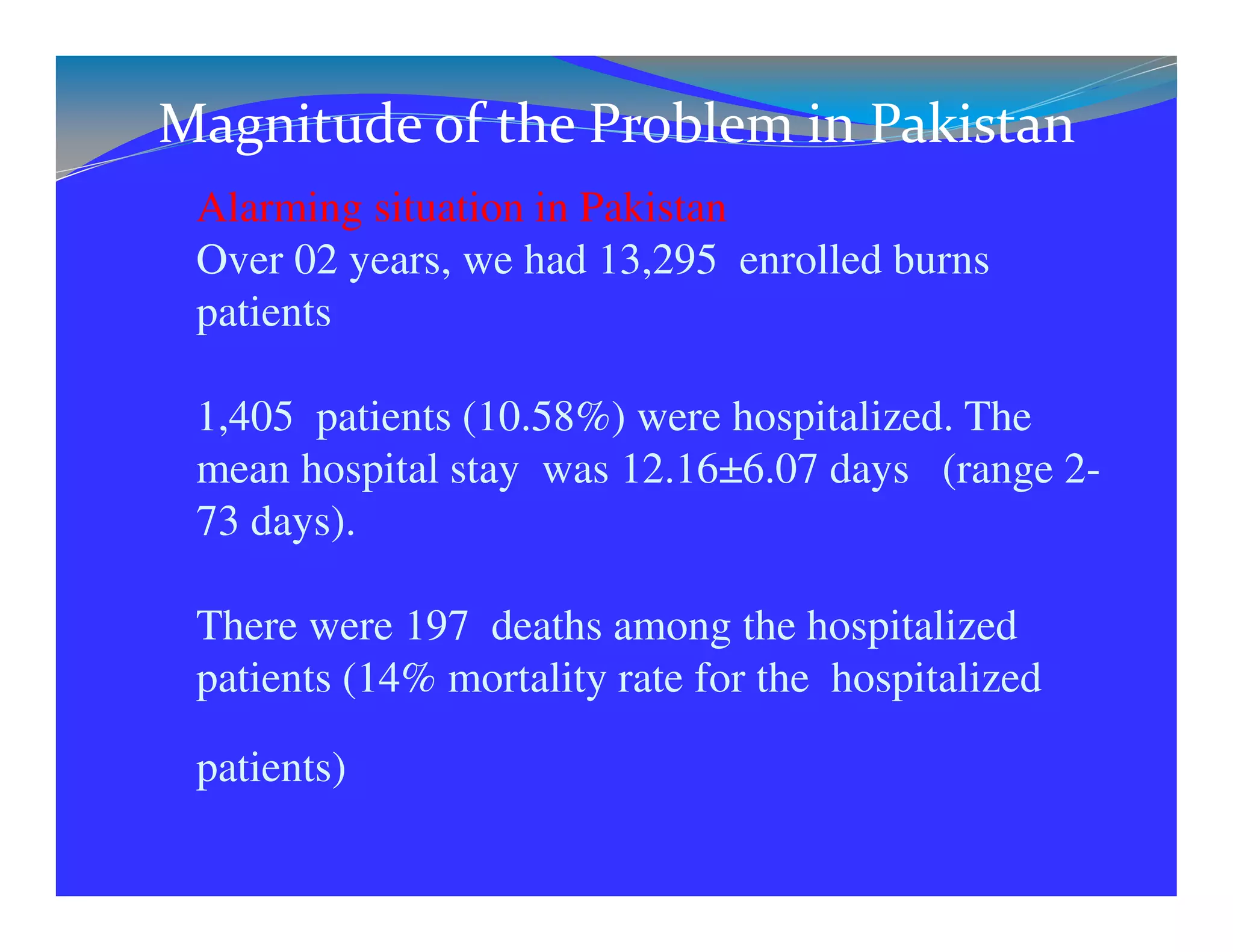 Magnitude of the Problem in Pakistan

Alarming situation in Pakistan
Over 02 years, we had 13,295 enrolled burns patients

1,405 patients (10.58%) were hospitalized. The mean hospital stay was 12.16±6.07 days (range 2-73 days).

There were 197 deaths among the hospitalized patients (14% mortality rate for the hospitalized

patients)